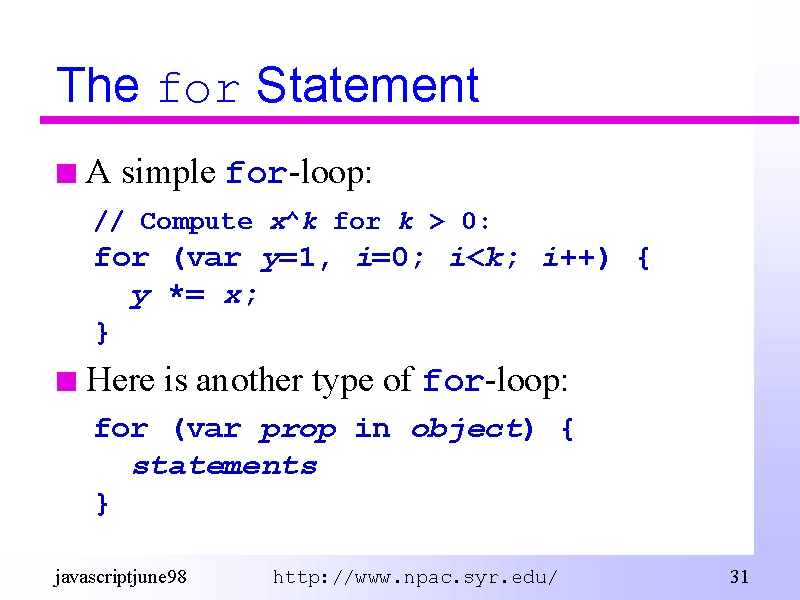 The for Statement

A simple for-loop:

// Compute x^k for k > 0:
for (var y=1, i=0; i<k; i++) {
  y *= x;
}

Here is another type of for-loop:

for (var prop in object) {
  statements
}

javascriptjune98 http://www.npac.syr.edu/ 31